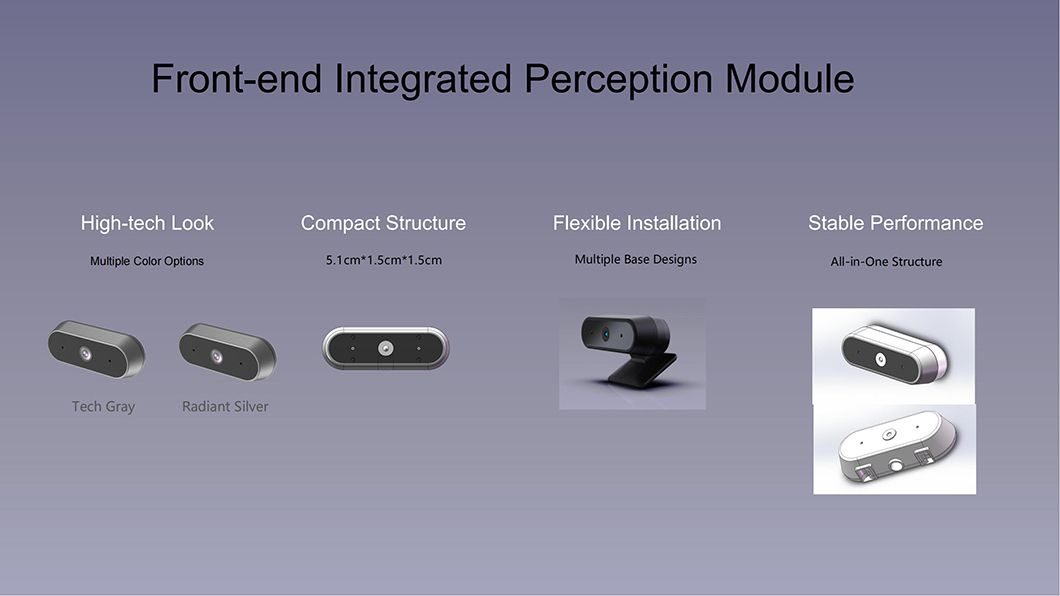 Front-end Integrated Perception Module

High-tech Look

Multiple Color Options

Tech Gray

Radiant Silver

Compact Structure

5.1cm*1.5cm*1.5cm

Flexible Installation

Multiple Base Designs

Stable Performance

All-in-One Structure